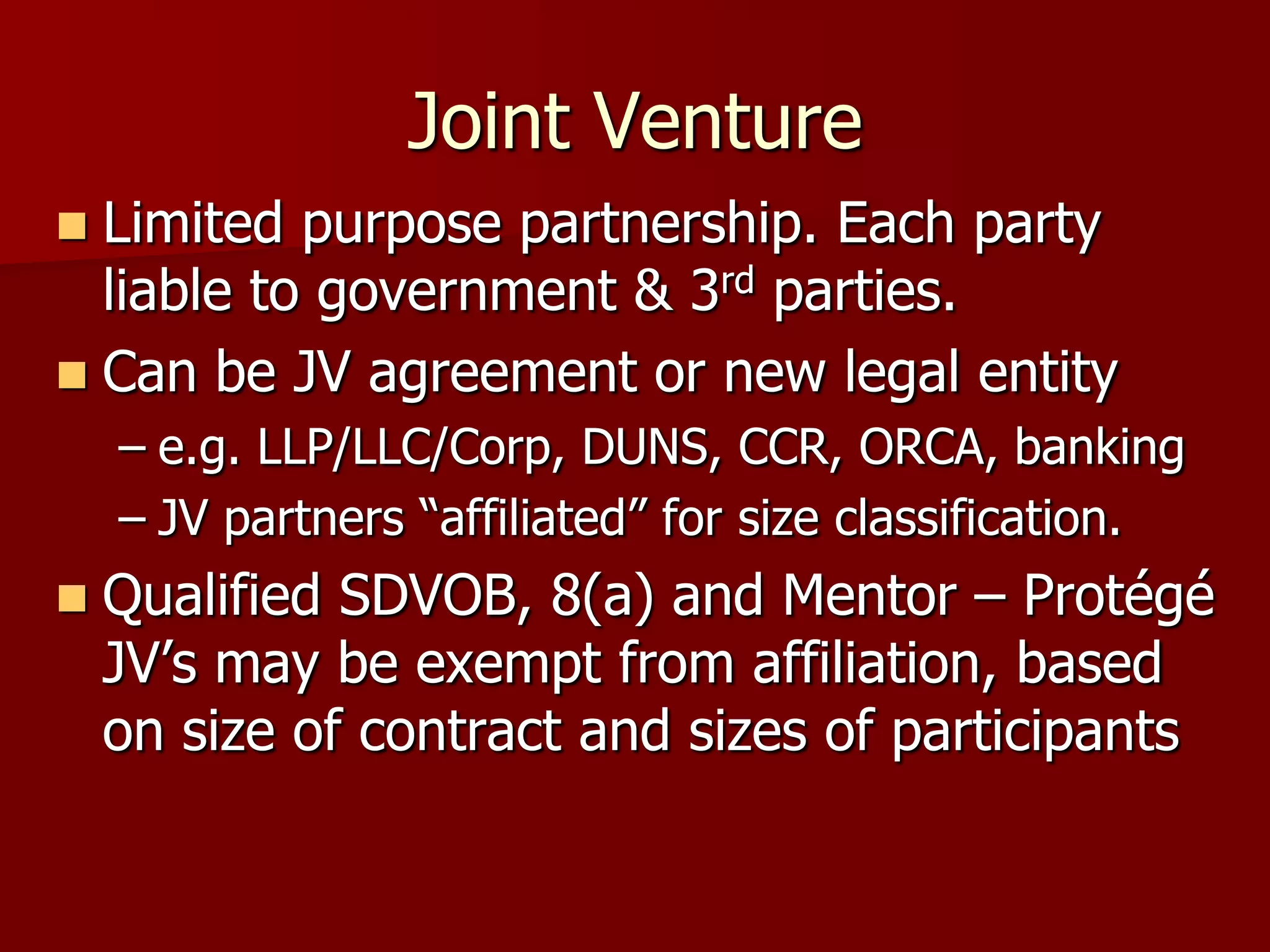 Joint Venture

■ Limited purpose partnership. Each party liable to government & 3rd parties.

■ Can be JV agreement or new legal entity

– e.g. LLP/LLC/Corp, DUNS, CCR, ORCA, banking

– JV partners “affiliated” for size classification.

■ Qualified SDVOB, 8(a) and Mentor – Protégé JV’s may be exempt from affiliation, based on size of contract and sizes of participants